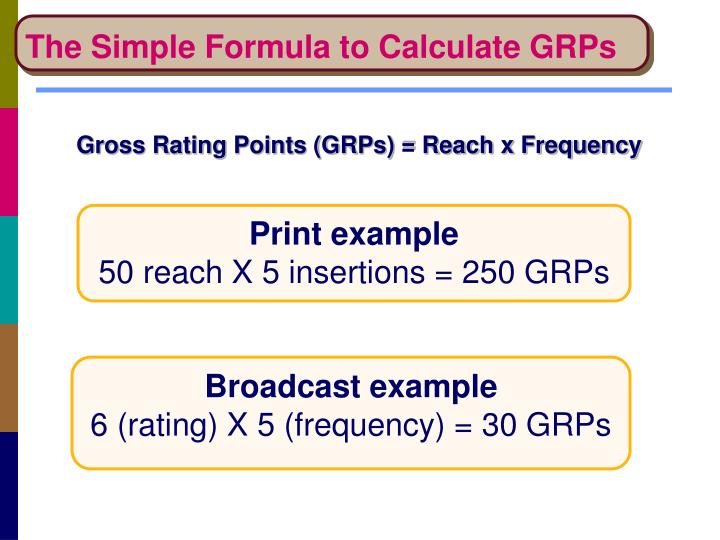 The Simple Formula to Calculate GRPs

Gross Rating Points (GRPs) = Reach x Frequency

Print example
50 reach X 5 insertions = 250 GRPs

Broadcast example
6 (rating) X 5 (frequency) = 30 GRPs